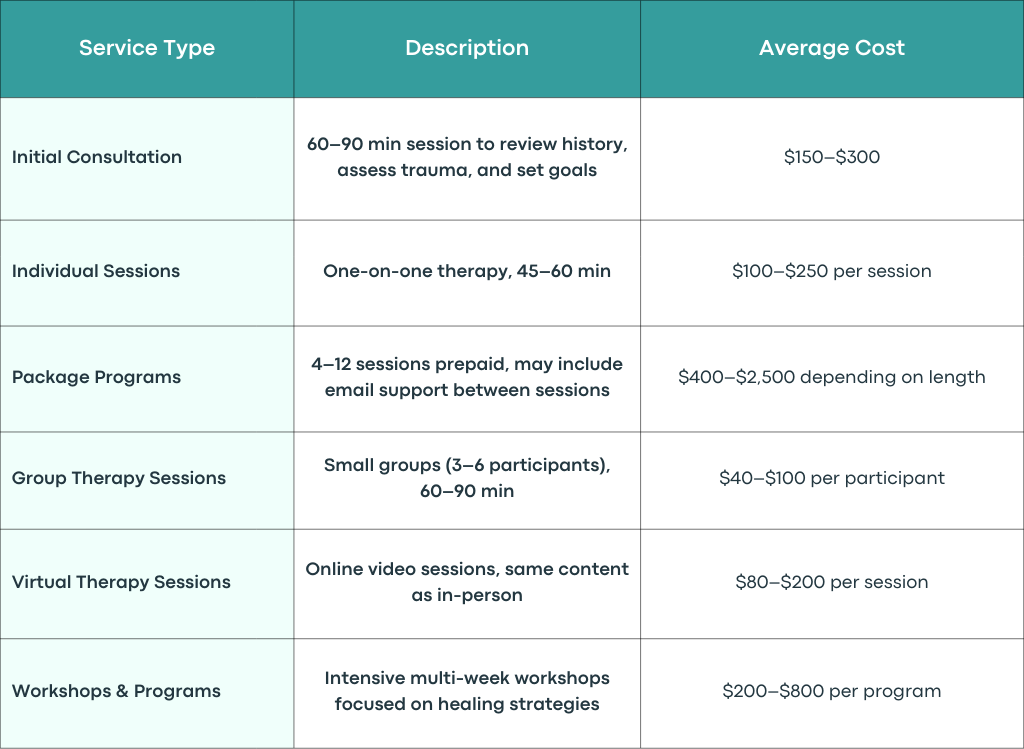 | Service Type | Description | Average Cost |
|---|---|---|
| Initial Consultation | 60–90 min session to review history, assess trauma, and set goals | \$150–\$300 |
| Individual Sessions | One-on-one therapy, 45–60 min | \$100–\$250 per session |
| Package Programs | 4–12 sessions prepaid, may include email support between sessions | \$400–\$2,500 depending on length |
| Group Therapy Sessions | Small groups (3–6 participants), 60–90 min | \$40–\$100 per participant |
| Virtual Therapy Sessions | Online video sessions, same content as in-person | \$80–\$200 per session |
| Workshops & Programs | Intensive multi-week workshops focused on healing strategies | \$200–\$800 per program |